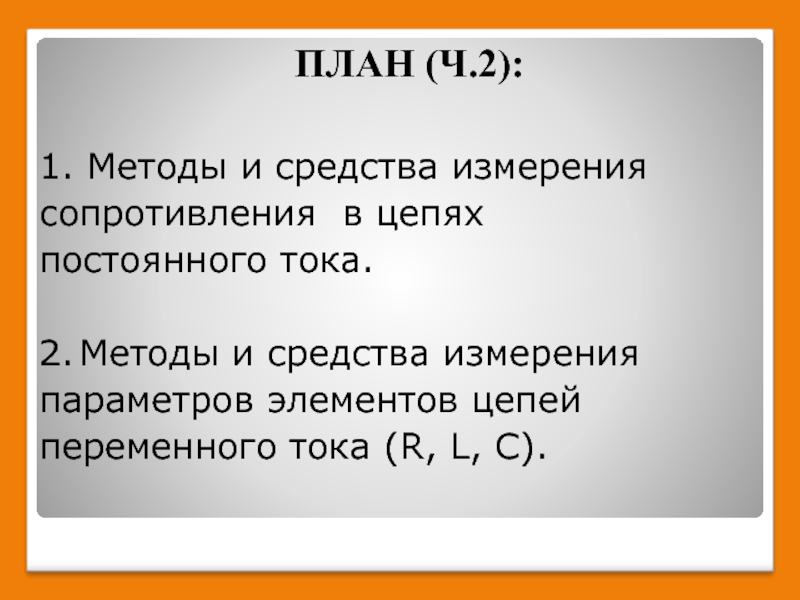 ПЛАН (Ч.2):

1. Методы и средства измерения сопротивления в цепях постоянного тока.

2. Методы и средства измерения параметров элементов цепей переменного тока (R, L, C).